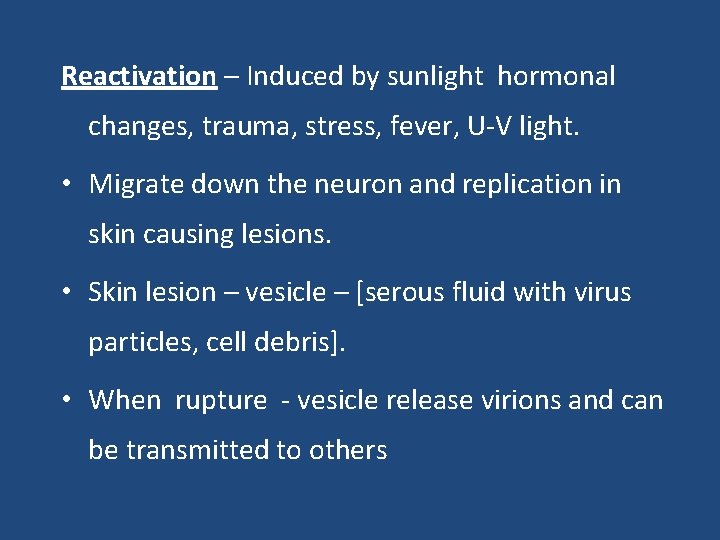 Reactivation – Induced by sunlight hormonal changes, trauma, stress, fever, U-V light.

• Migrate down the neuron and replication in skin causing lesions.

• Skin lesion – vesicle – [serous fluid with virus particles, cell debris].

• When rupture - vesicle release virions and can be transmitted to others